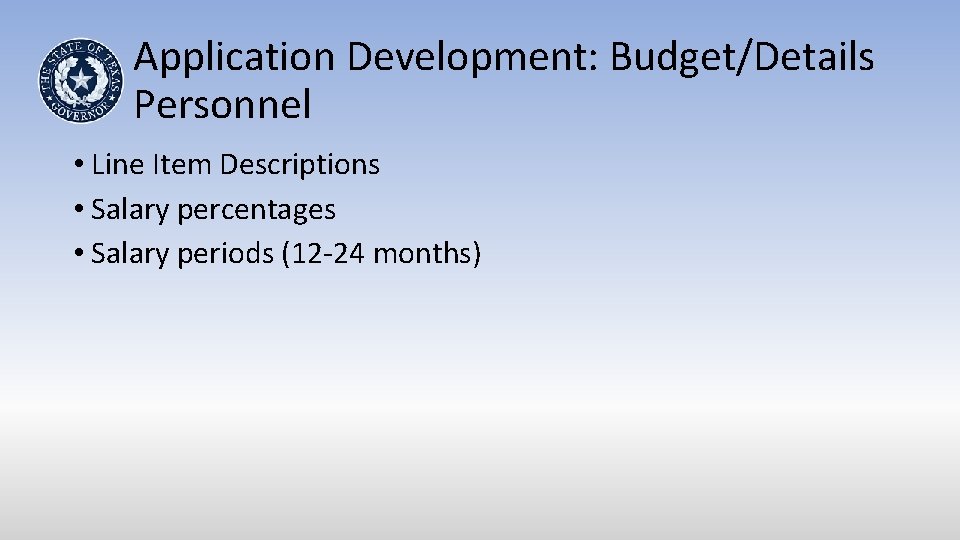 THE STATE OF TEXAS
GOVERNOR

Application Development: Budget/Details
Personnel

• Line Item Descriptions
• Salary percentages
• Salary periods (12-24 months)